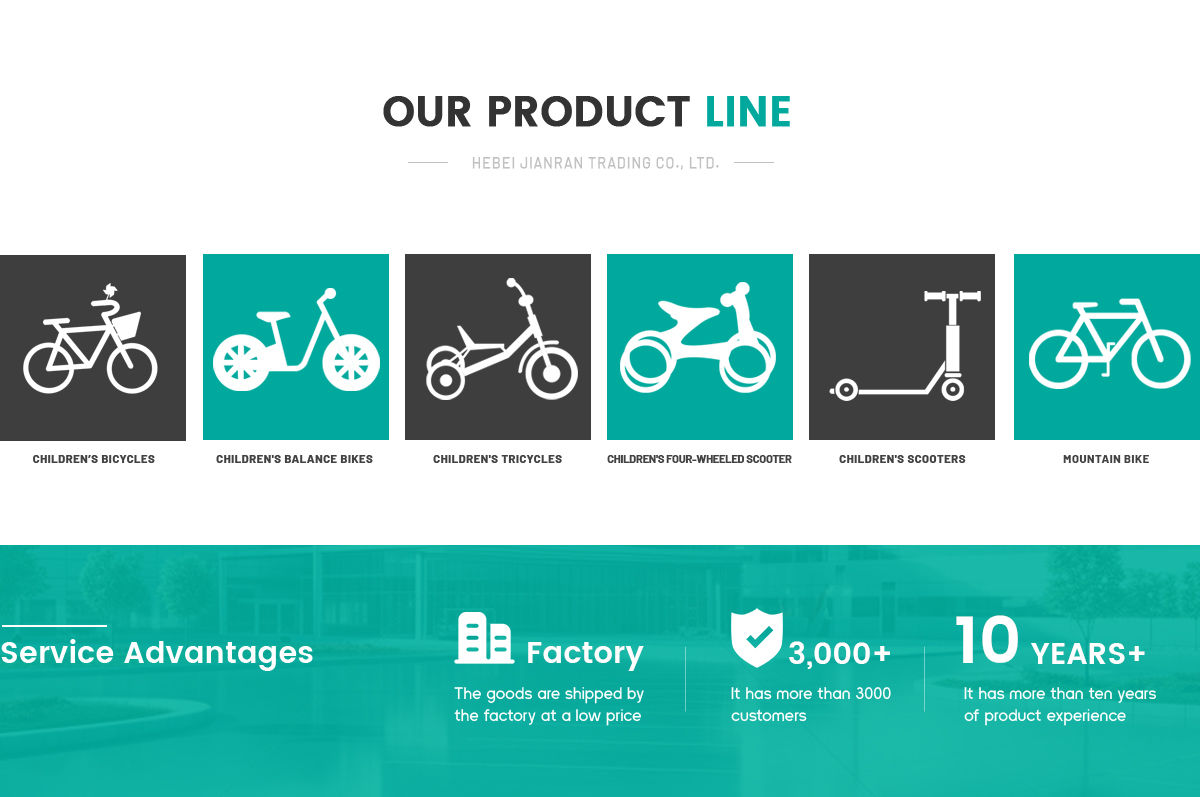 OUR PRODUCT LINE

HEBEI JIANRAN TRADING CO., LTD.

CHILDREN'S BICYCLES

CHILDREN'S BALANCE BIKES

CHILDREN'S TRICYCLES

CHILDREN'S FOUR-WHEELED SCOOTER

CHILDREN'S SCOOTERS

MOUNTAIN BIKE

Service Advantages

Factory

The goods are shipped by the factory at a low price

3,000+

It has more than 3000 customers

10 YEARS+

It has more than ten years of product experience